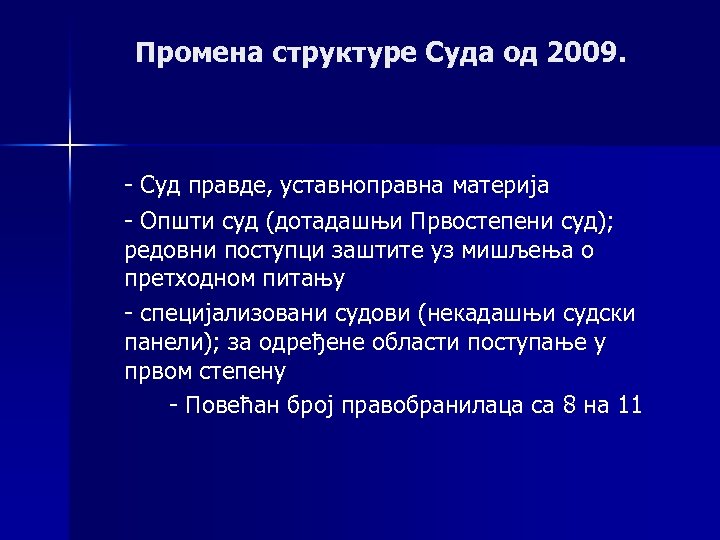 Промена структуре Суда од 2009.

- Суд правде, уставноправна материја

- Општи суд (дотадашњи Првостепени суд); редовни поступци заштите уз мишљења о претходном питању

- специјализовани судови (некадашњи судски панели); за одређене области поступање у првом степену

- Повећан број правобранилаца са 8 на 11